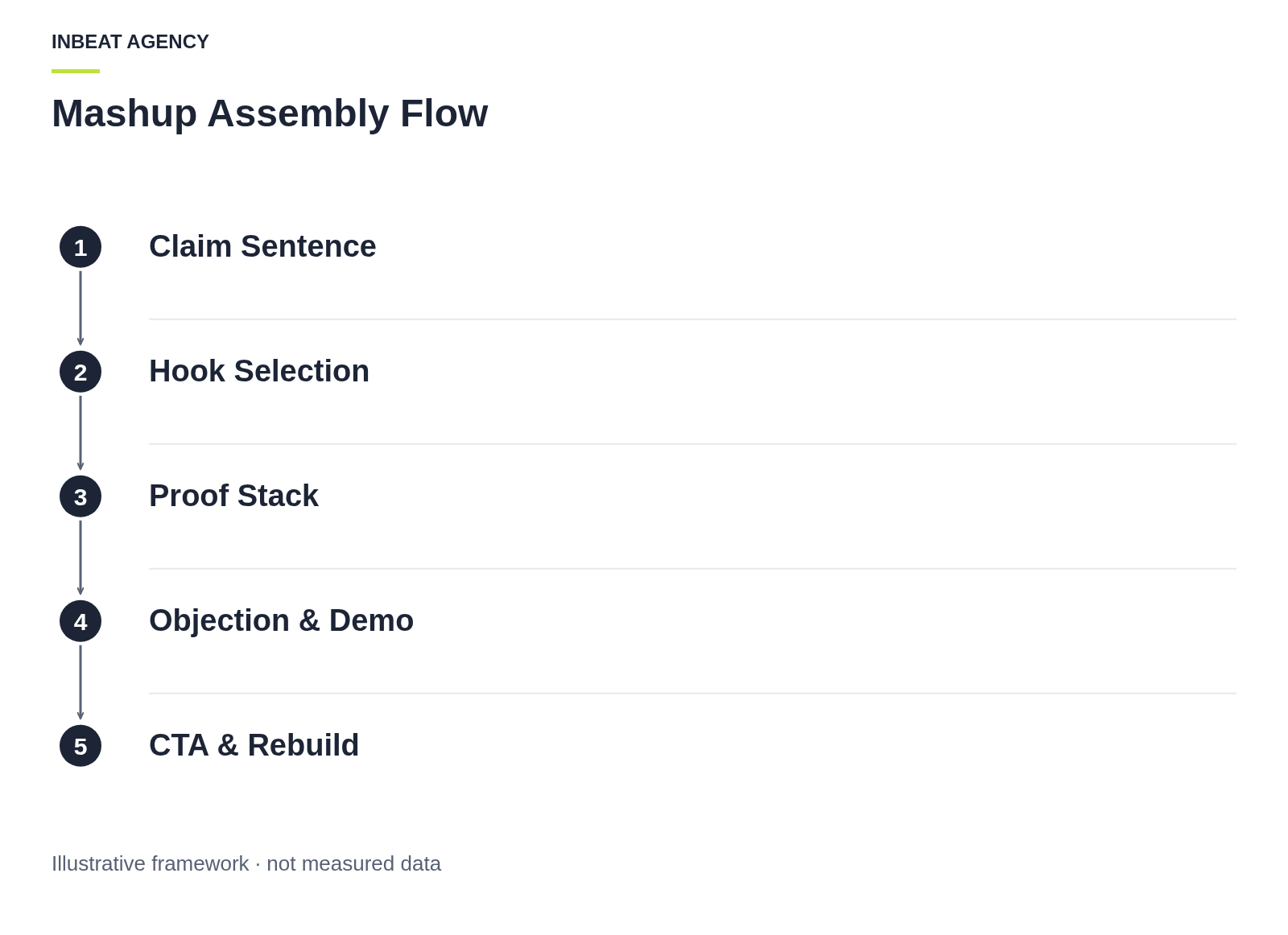 INBEAT AGENCY

Mashup Assembly Flow

1 Claim Sentence

2 Hook Selection

3 Proof Stack

4 Objection & Demo

5 CTA & Rebuild

Illustrative framework · not measured data